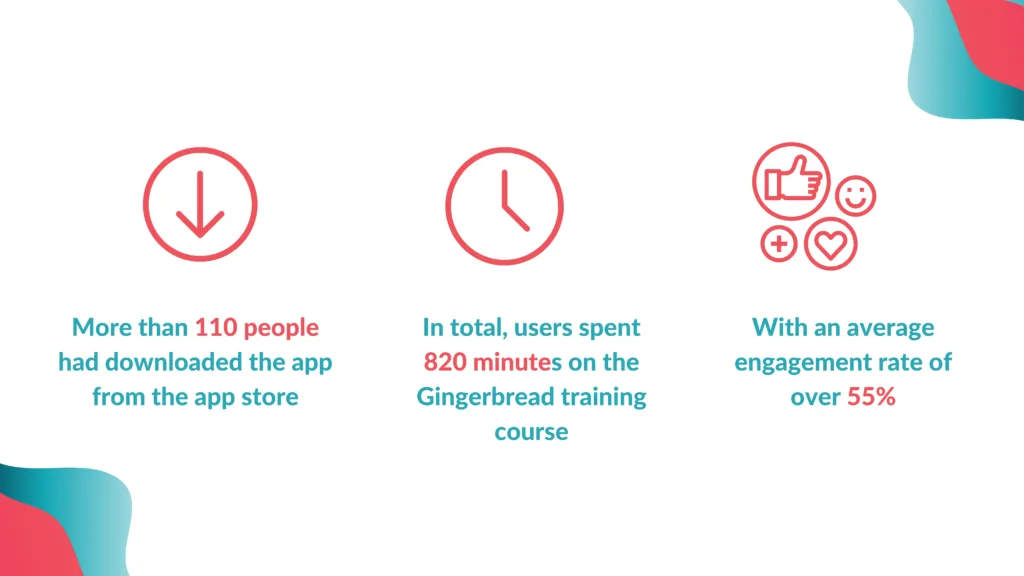 More than 110 people had downloaded the app from the app store

In total, users spent 820 minutes on the Gingerbread training course

With an average engagement rate of over 55%